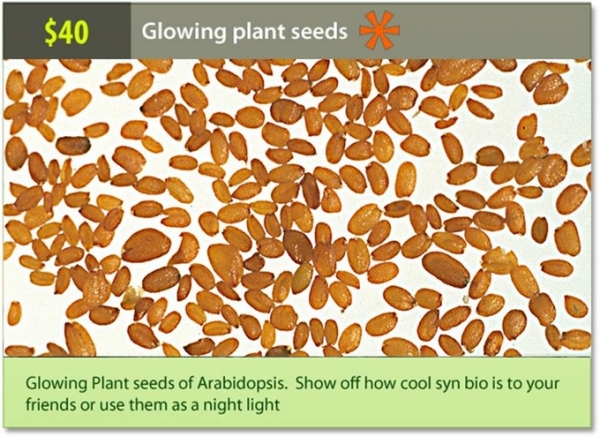 $40 Glowing plant seeds *

Glowing Plant seeds of Arabidopsis. Show off how cool syn bio is to your friends or use them as a night light